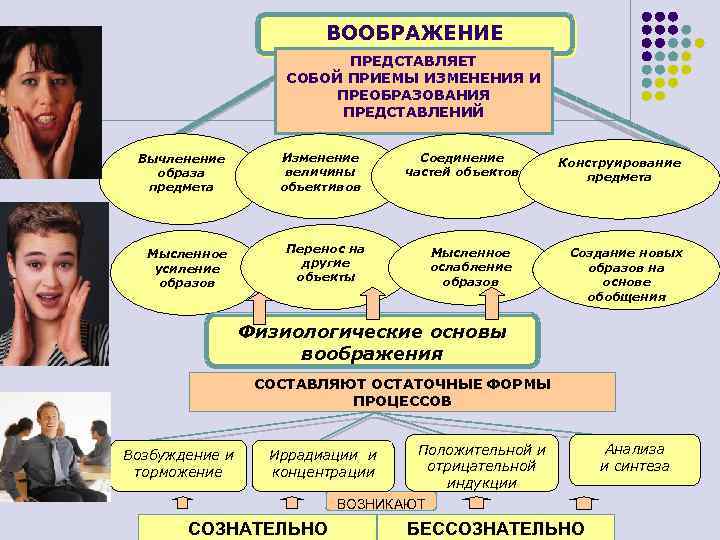 ВООБРАЖЕНИЕ

ПРЕДСТАВЛЯЕТ СОБОЙ ПРИЕМЫ ИЗМЕНЕНИЯ И ПРЕОБРАЗОВАНИЯ ПРЕДСТАВЛЕНИЙ

Вычленение образа предмета

Изменение величины объективов

Соединение частей объектов

Конструирование предмета

Мысленное усиление образов

Перенос на другие объекты

Мысленное ослабление образов

Создание новых образов на основе обобщения

Физиологические основы воображения

СОСТАВЛЯЮТ ОСТАТОЧНЫЕ ФОРМЫ ПРОЦЕССОВ

Возбуждение и торможение

Иррадиации и концентрации

Положительной и отрицательной индукции

Анализа и синтеза

ВОЗНИКАЮТ

СОЗНАТЕЛЬНО

БЕССОЗНАТЕЛЬНО